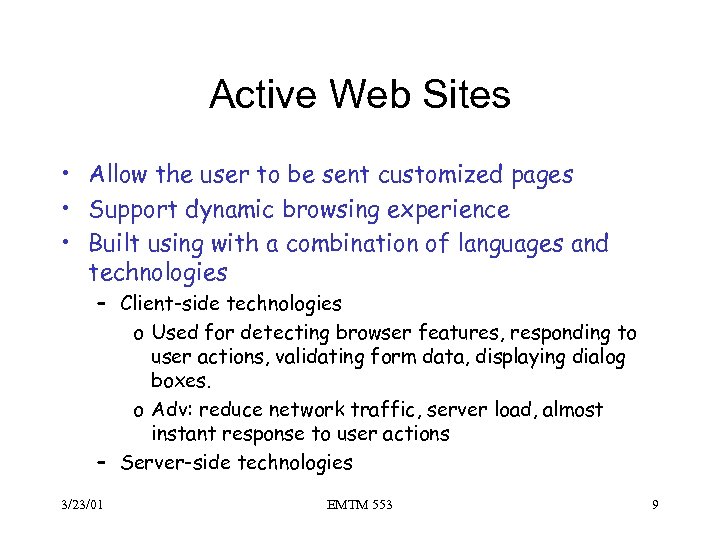 Active Web Sites

• Allow the user to be sent customized pages
• Support dynamic browsing experience
• Built using with a combination of languages and technologies
– Client-side technologies
o Used for detecting browser features, responding to user actions, validating form data, displaying dialog boxes.
o Adv: reduce network traffic, server load, almost instant response to user actions
– Server-side technologies

3/23/01 EMTM 553 9